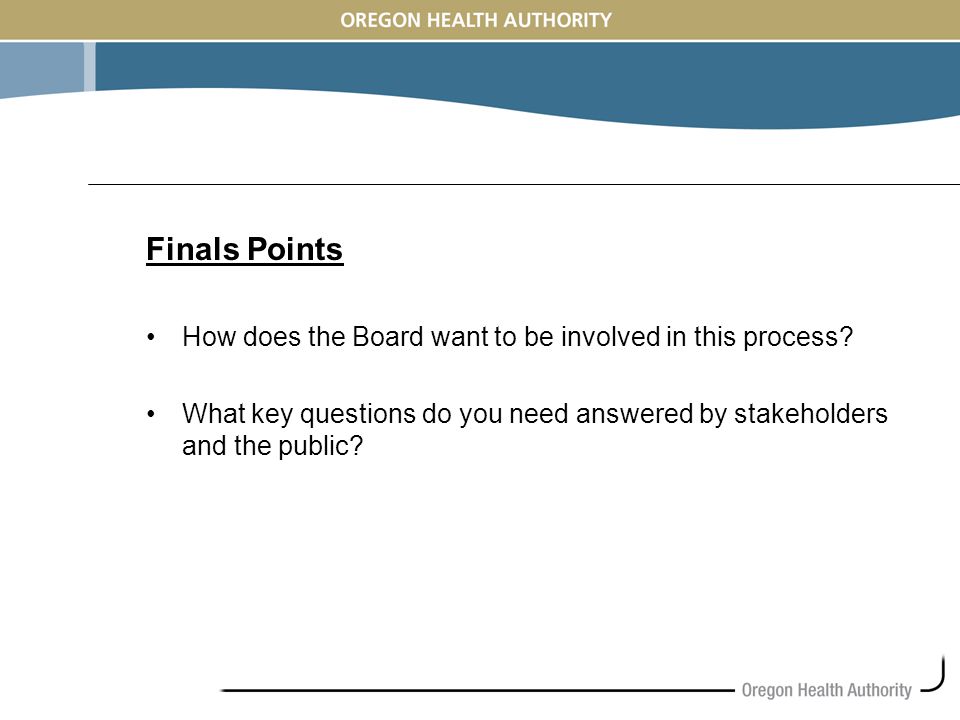 OREGON HEALTH AUTHORITY

Finals Points

• How does the Board want to be involved in this process?

• What key questions do you need answered by stakeholders and the public?

Oregon Health Authority